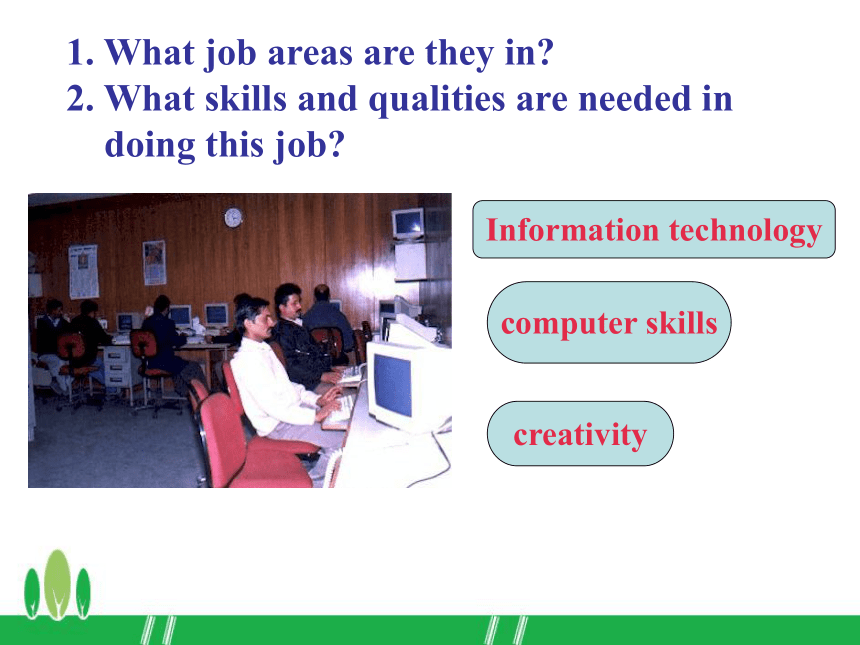 1. What job areas are they in?
2. What skills and qualities are needed in doing this job?

Information technology

computer skills

creativity